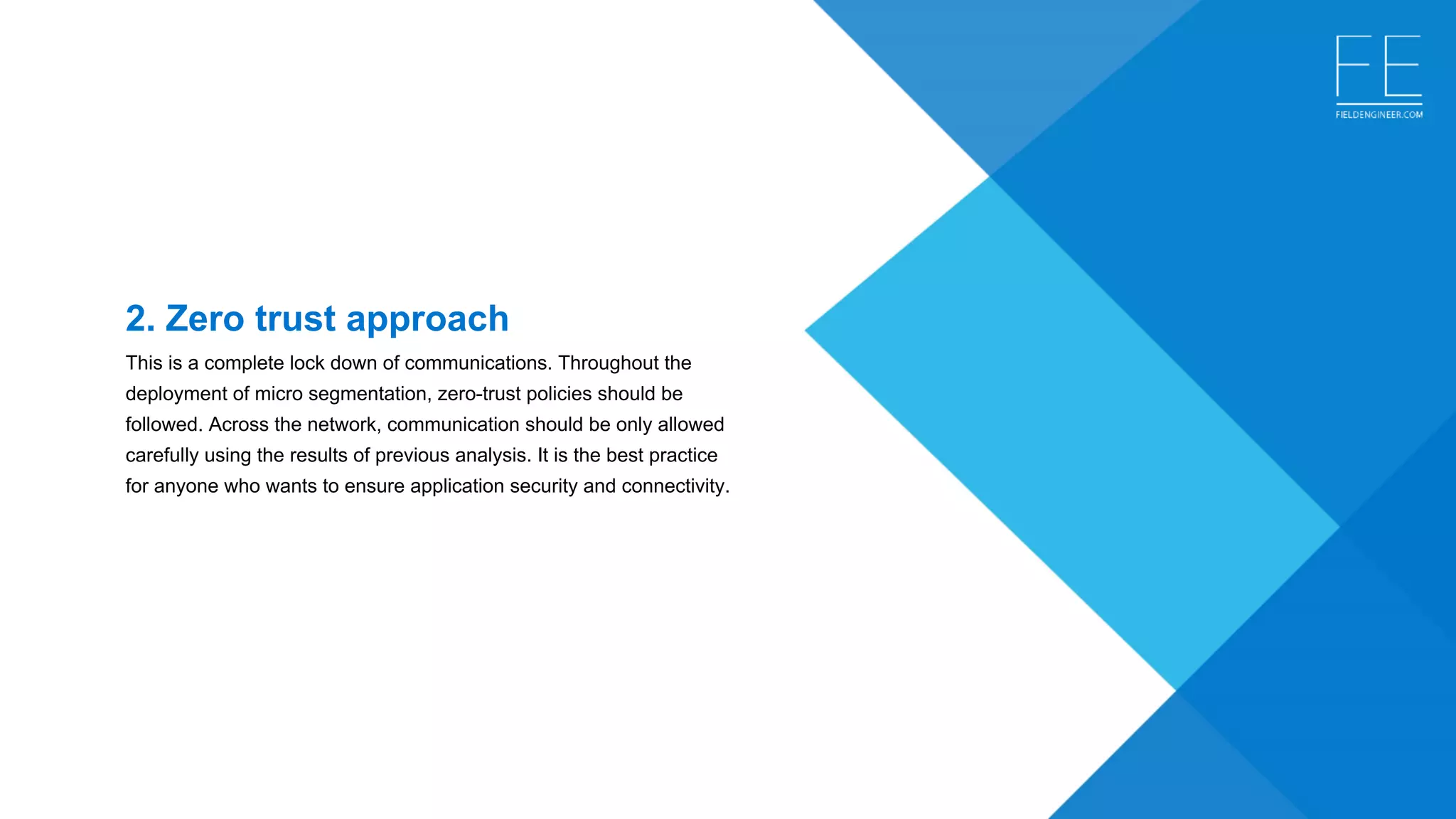 FE
FIELDENGINEER.COM

2. Zero trust approach

This is a complete lock down of communications. Throughout the deployment of micro segmentation, zero-trust policies should be followed. Across the network, communication should be only allowed carefully using the results of previous analysis. It is the best practice for anyone who wants to ensure application security and connectivity.